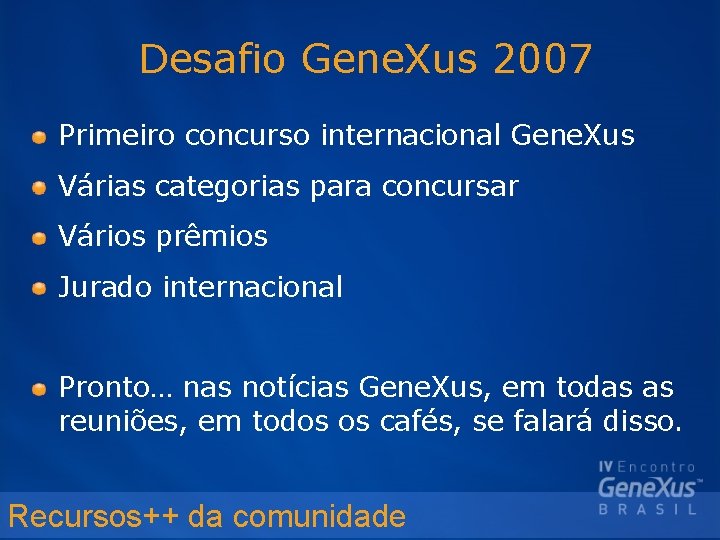 Desafio GeneXus 2007

Primeiro concurso internacional GeneXus

Várias categorias para concursar

Vários prêmios

Jurado internacional

Pronto… nas notícias GeneXus, em todas as reuniões, em todos os cafés, se falará disso.

IV Encontro
GeneXus™
BRASIL

Recursos++ da comunidade